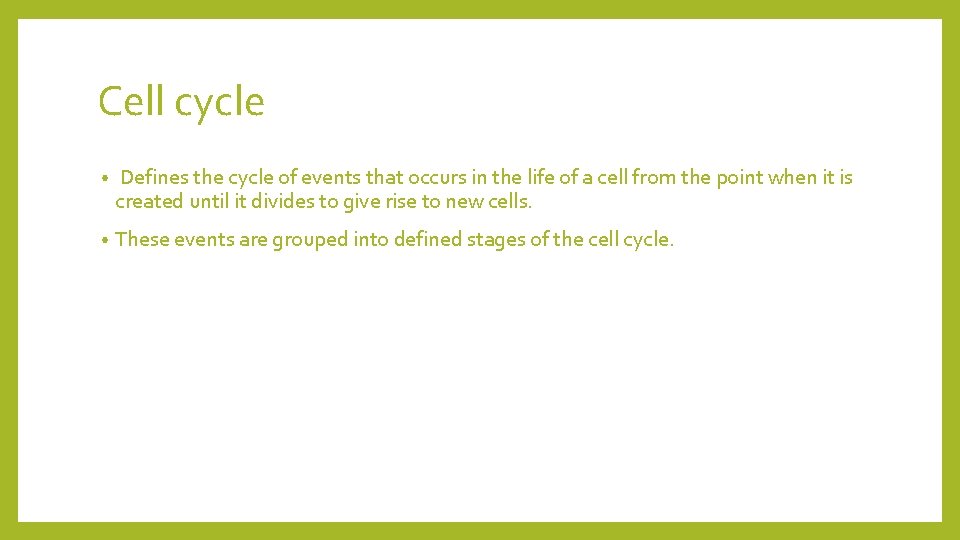 Cell cycle

• Defines the cycle of events that occurs in the life of a cell from the point when it is created until it divides to give rise to new cells.

• These events are grouped into defined stages of the cell cycle.